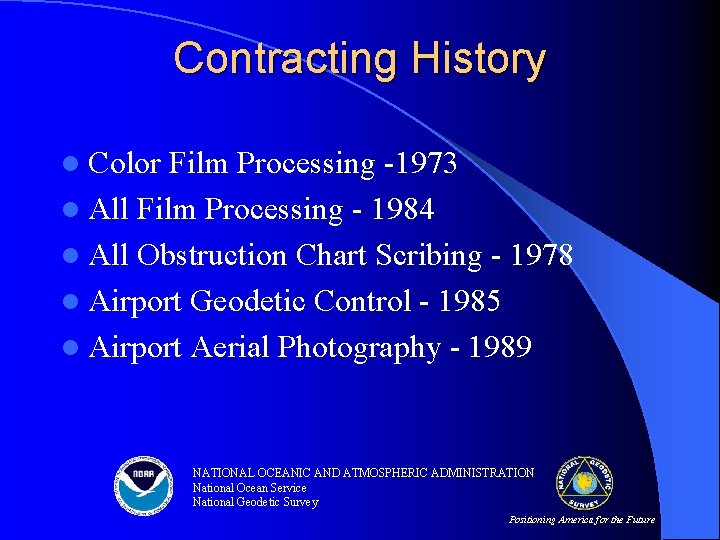 Contracting History

- Color Film Processing -1973
- All Film Processing - 1984
- All Obstruction Chart Scribing - 1978
- Airport Geodetic Control - 1985
- Airport Aerial Photography - 1989

NOAA

NATIONAL OCEANIC AND ATMOSPHERIC ADMINISTRATION
National Ocean Service
National Geodetic Survey

NATIONAL GEODETIC SURVEY

Positioning America for the Future